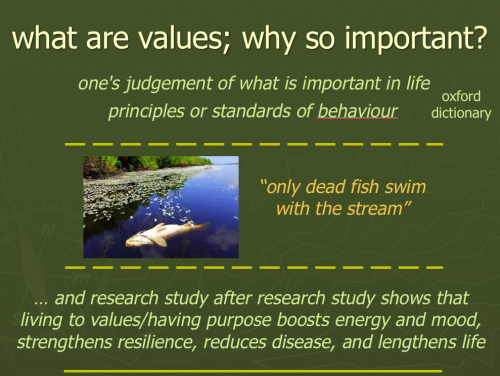 what are values; why so important?

one's judgement of what is important in life
principles or standards of behaviour

oxford dictionary

"only dead fish swim with the stream"

… and research study after research study shows that living to values/having purpose boosts energy and mood, strengthens resilience, reduces disease, and lengthens life